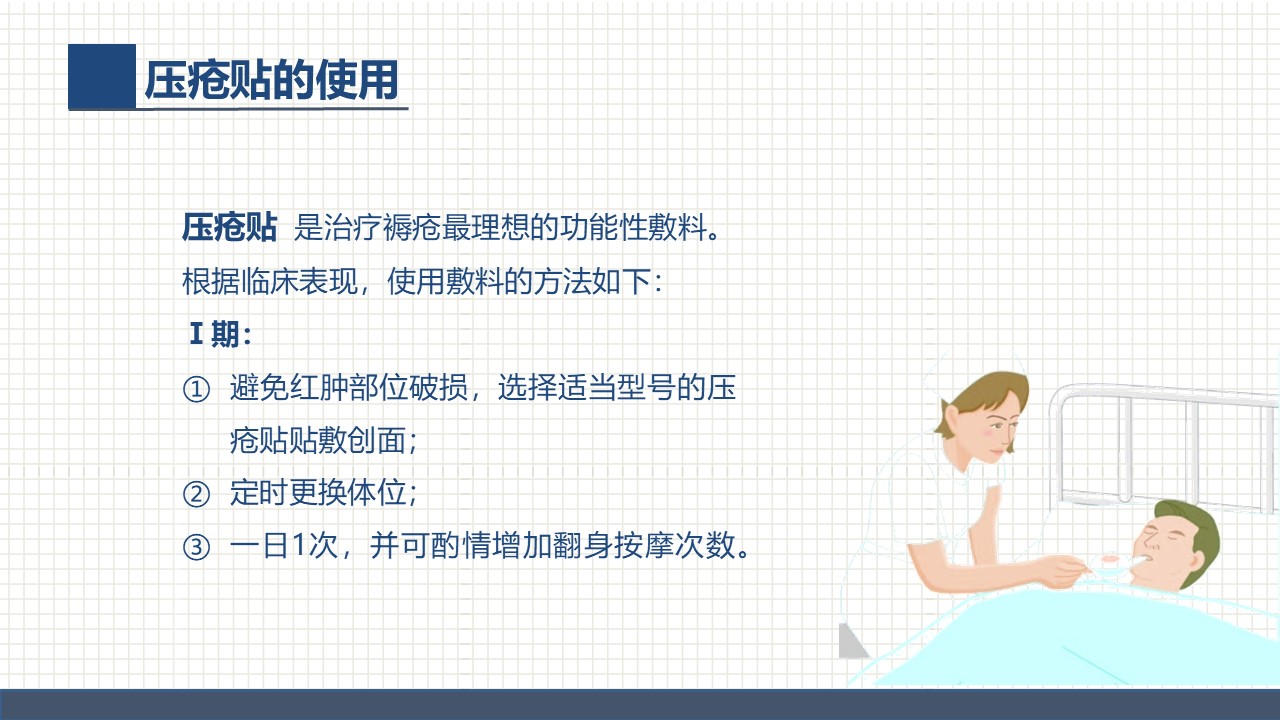 压疮贴的使用

压疮贴 是治疗褥疮最理想的功能性敷料。

根据临床表现，使用敷料的方法如下：

Ⅰ期：

① 避免红肿部位破损，选择适当型号的压疮贴贴敷创面；

② 定时更换体位；

③ 一日1次，并可酌情增加翻身按摩次数。